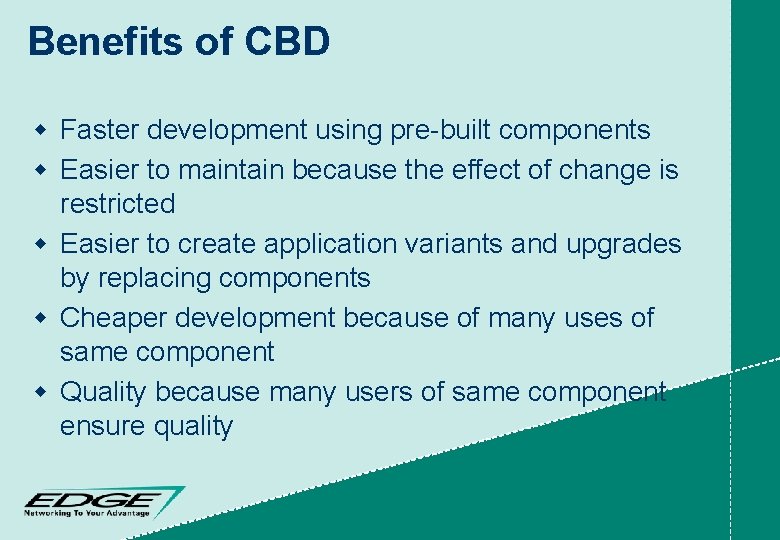 Benefits of CBD

- Faster development using pre-built components
- Easier to maintain because the effect of change is restricted
- Easier to create application variants and upgrades by replacing components
- Cheaper development because of many uses of same component
- Quality because many users of same component ensure quality

EDGE
Networking To Your Advantage